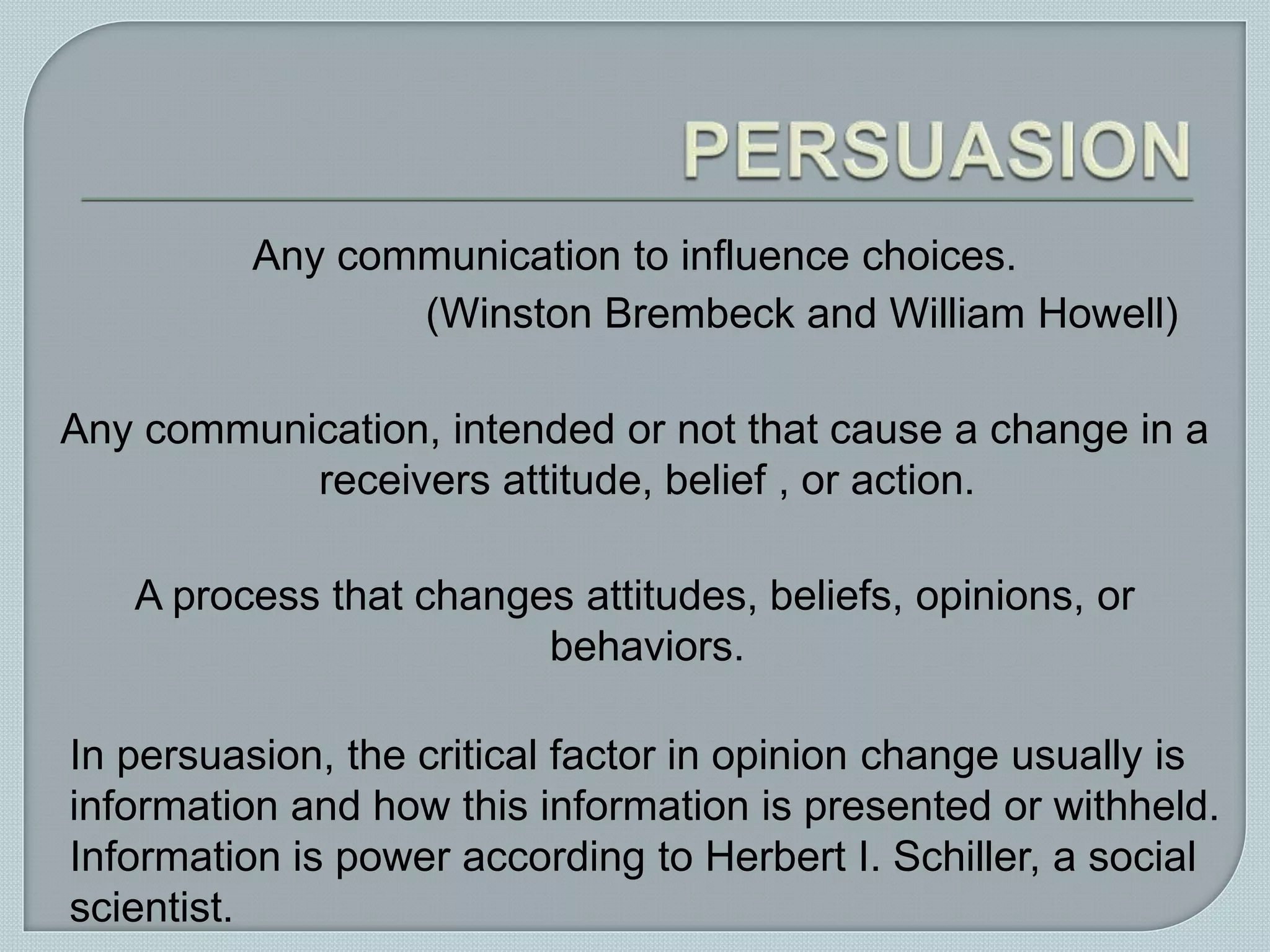 PERSUASION

Any communication to influence choices.
(Winston Brembeck and William Howell)

Any communication, intended or not that cause a change in a receivers attitude, belief , or action.

A process that changes attitudes, beliefs, opinions, or behaviors.

In persuasion, the critical factor in opinion change usually is information and how this information is presented or withheld. Information is power according to Herbert I. Schiller, a social scientist.